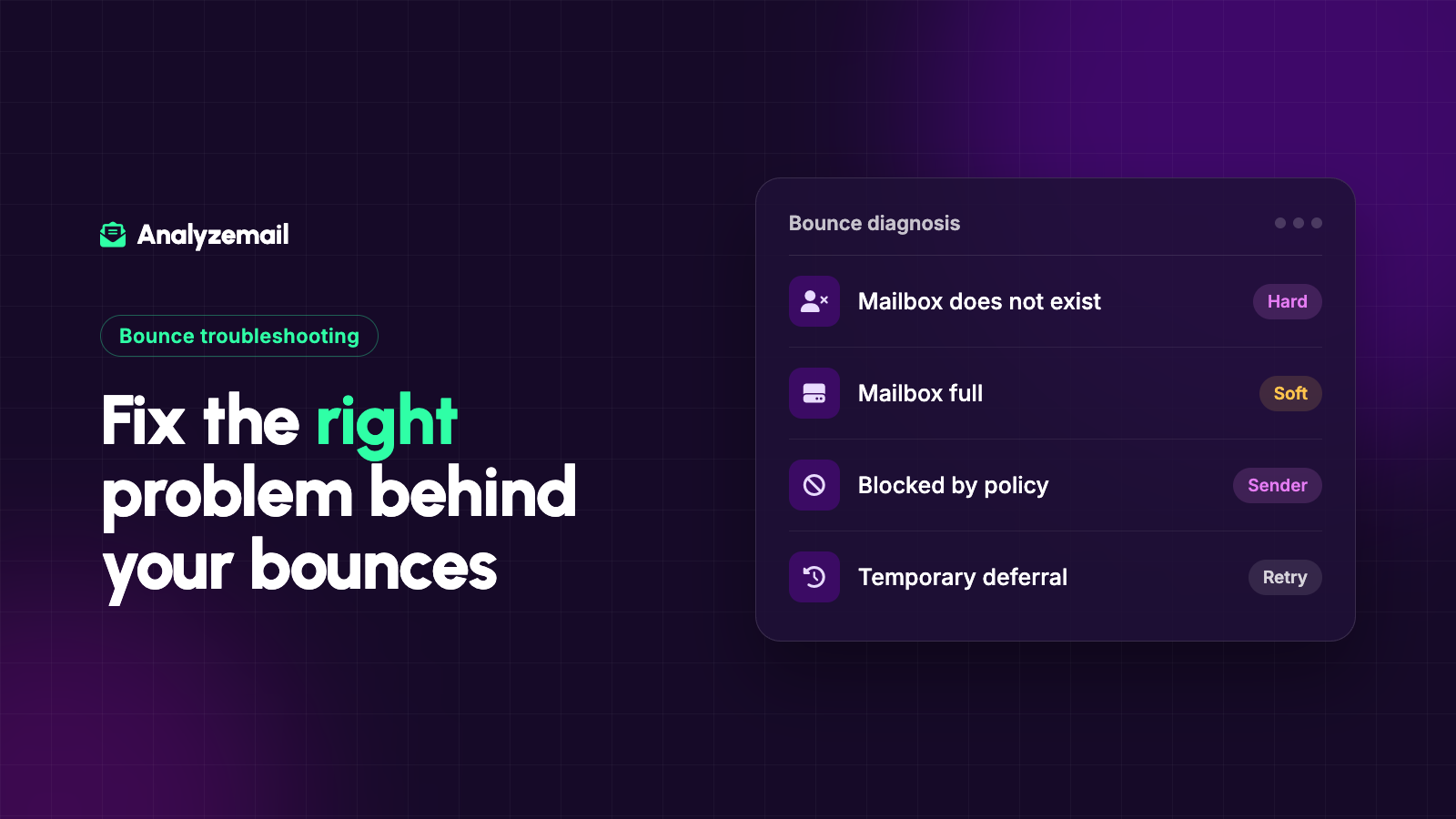 Analyzemail

Bounce troubleshooting

Fix the right problem behind your bounces

Bounce diagnosis

Mailbox does not exist
Hard

Mailbox full
Soft

Blocked by policy
Sender

Temporary deferral
Retry